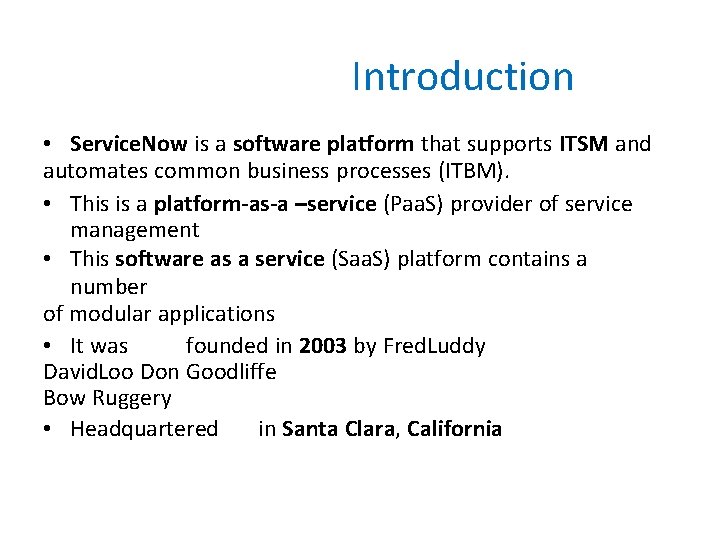 Introduction

• ServiceNow is a software platform that supports ITSM and automates common business processes (ITBM).

• This is a platform-as-a –service (PaaS) provider of service management

• This software as a service (SaaS) platform contains a number

of modular applications

• It was founded in 2003 by FredLuddy

DavidLoo Don Goodliffe

Bow Ruggery

• Headquartered in Santa Clara, California